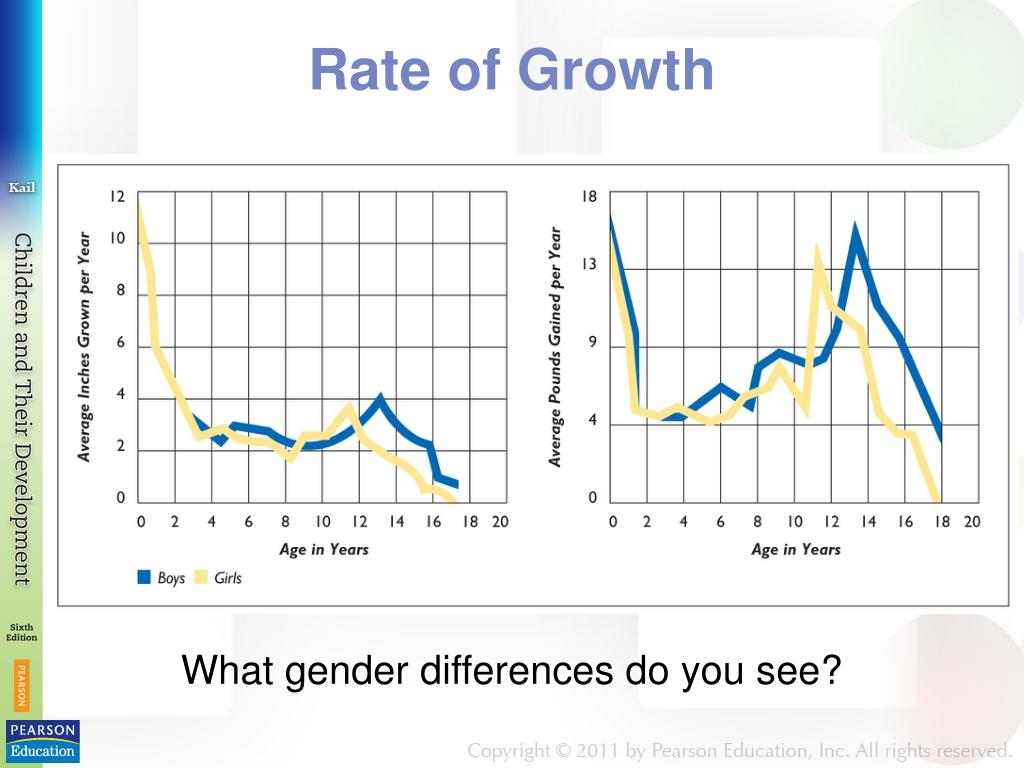 Rate of Growth

Kail

Children and Their Development

Sixth Edition

PEARSON

PEARSON Education

Average Inches Grown per Year

12
10
8
6
4
2
0

0 2 4 6 8 10 12 14 16 18 20

Age in Years

Boys Girls

Average Pounds Gained per Year

18
13
9
4
0

0 2 4 6 8 10 12 14 16 18 20

Age in Years

What gender differences do you see?

Copyright © 2011 by Pearson Education, Inc. All rights reserved.